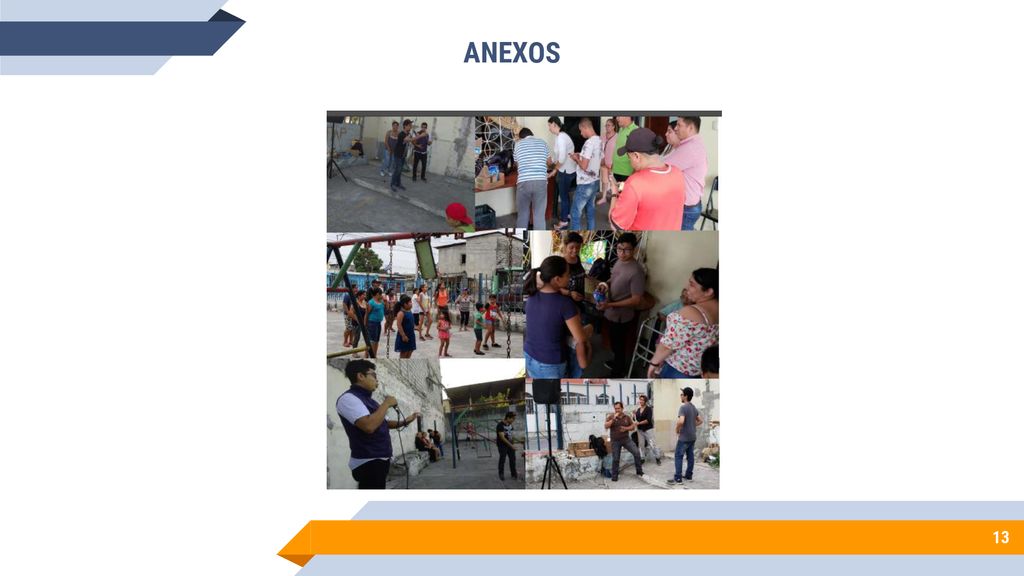 ANEXOS

13